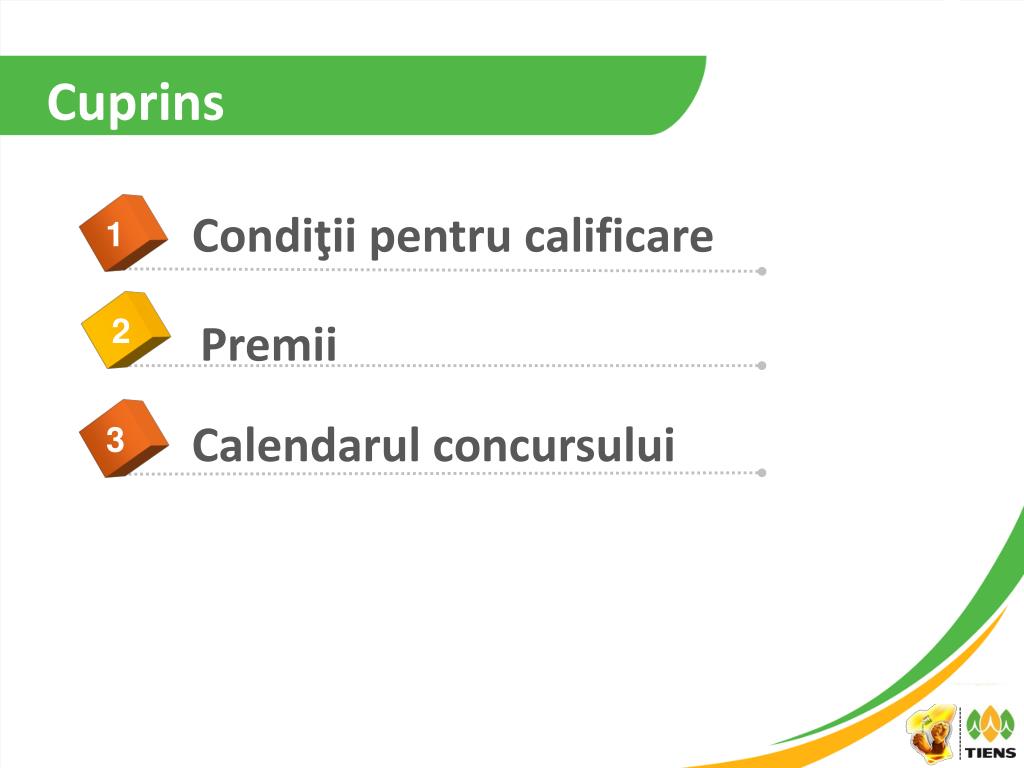 Cuprins

1 Condiţii pentru calificare

2 Premii

3 Calendarul concursului

TIENS